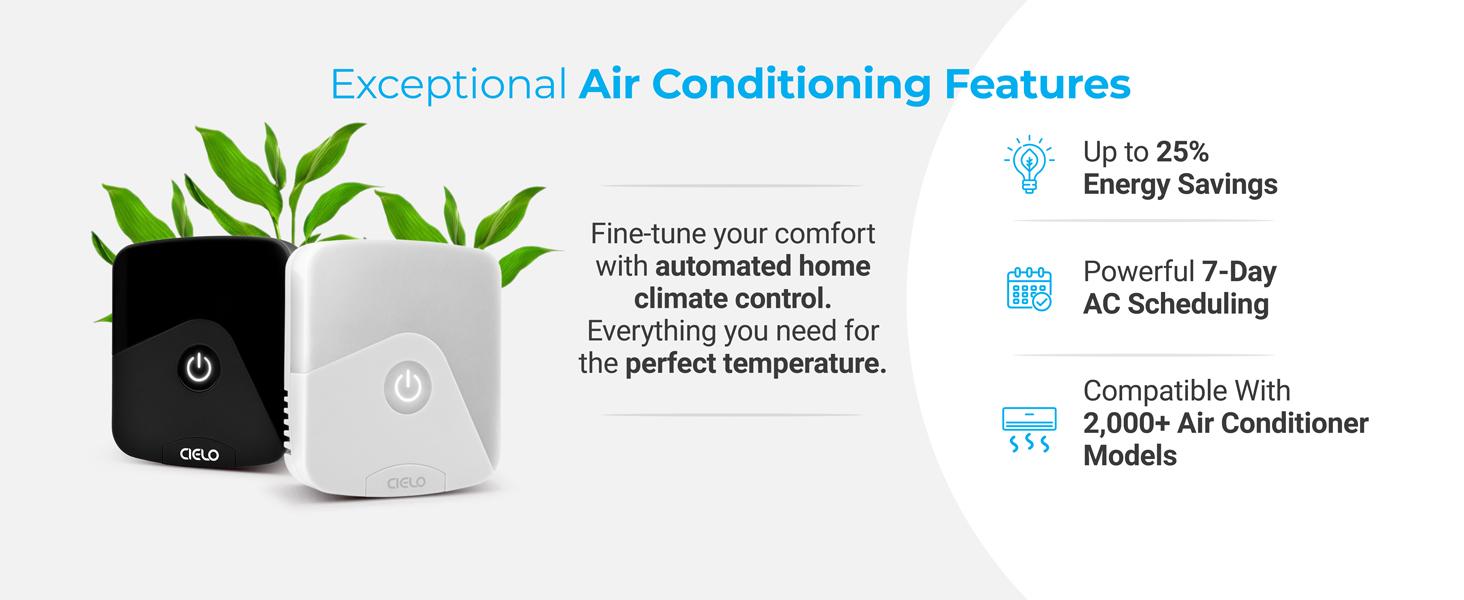 Exceptional Air Conditioning Features

CIELO

CIELO

Fine-tune your comfort with automated home climate control. Everything you need for the perfect temperature.

Up to 25% Energy Savings

Powerful 7-Day AC Scheduling

Compatible With 2,000+ Air Conditioner Models